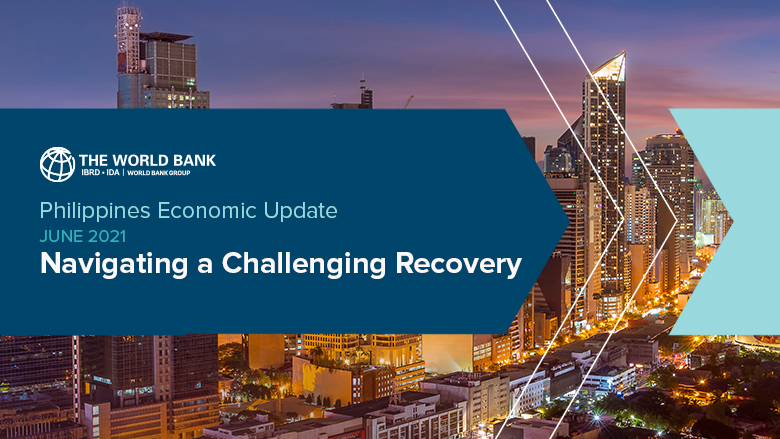 THE WORLD BANK
IBRD • IDA | WORLD BANK GROUP

Philippines Economic Update
JUNE 2021
Navigating a Challenging Recovery